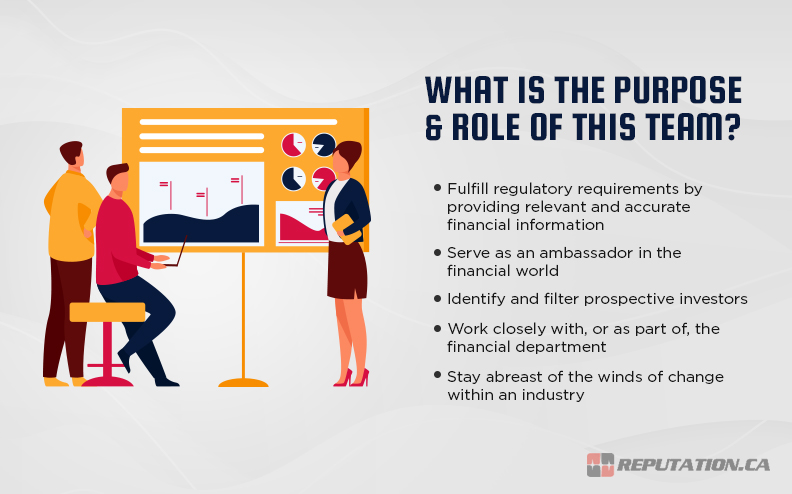 WHAT IS THE PURPOSE & ROLE OF THIS TEAM?

• Fulfill regulatory requirements by providing relevant and accurate financial information

• Serve as an ambassador in the financial world

• Identify and filter prospective investors

• Work closely with, or as part of, the financial department

• Stay abreast of the winds of change within an industry

REPUTATION.CA